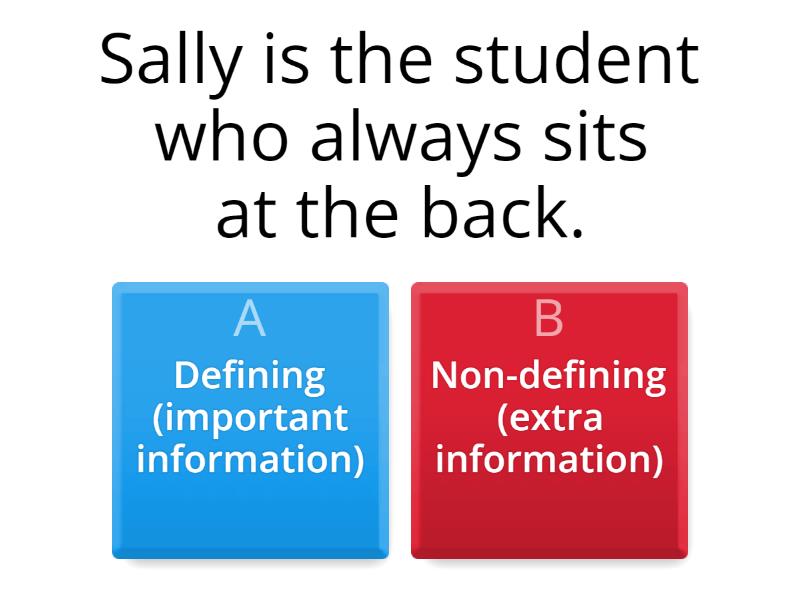 Sally is the student who always sits at the back.

A
Defining (important information)

B
Non-defining (extra information)